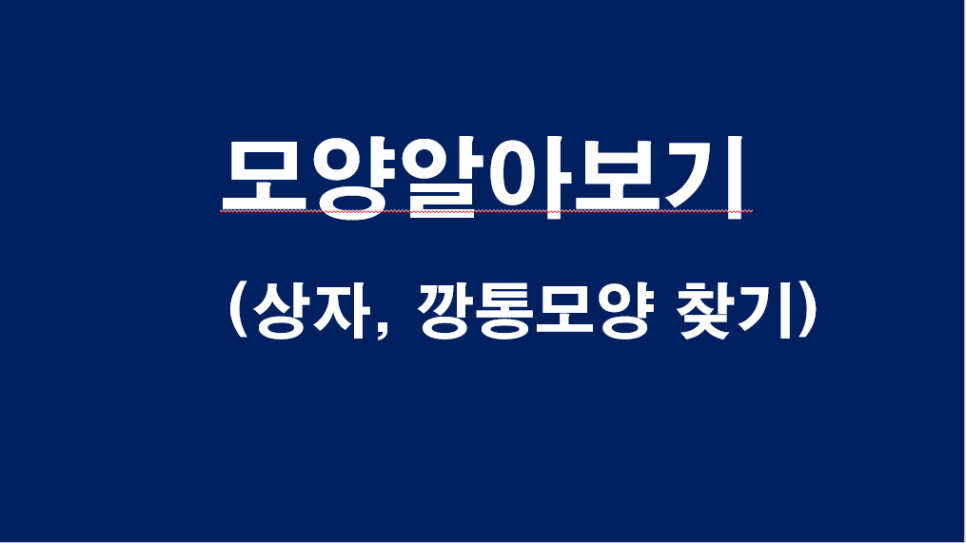 모양알아보기

(상자, 깡통모양 찾기)